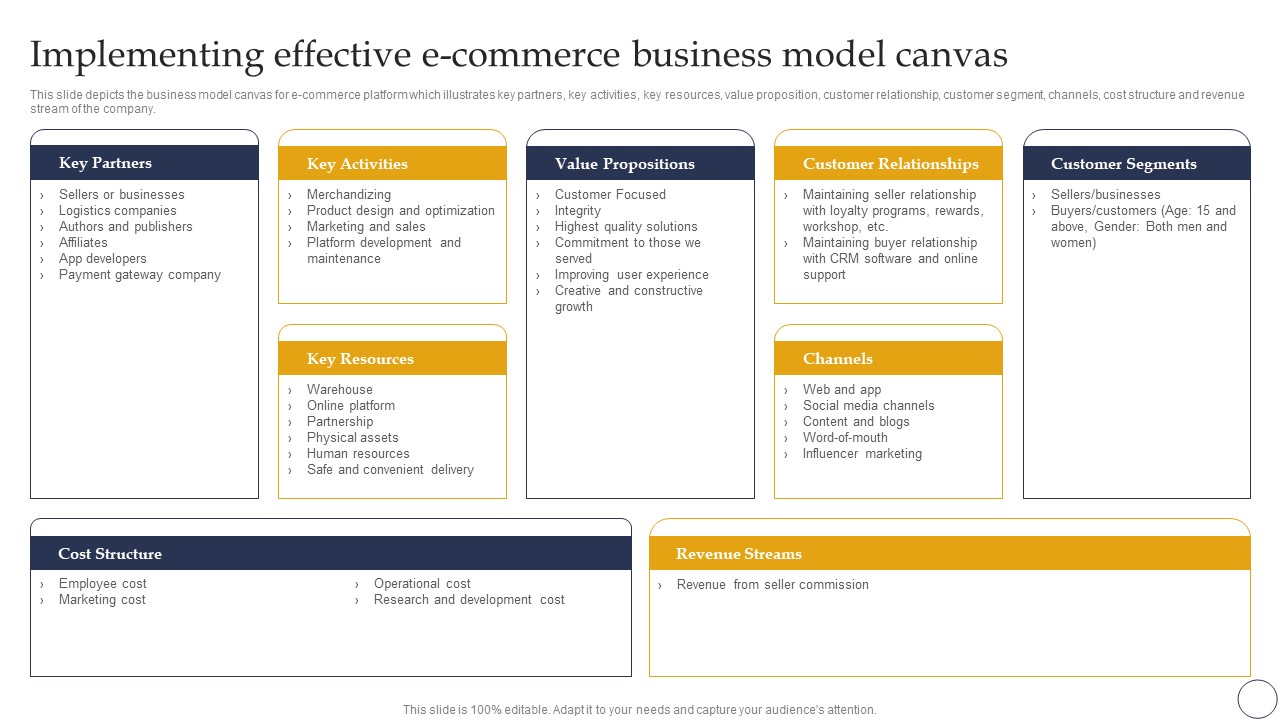 Implementing effective e-commerce business model canvas

This slide depicts the business model canvas for e-commerce platform which illustrates key partners, key activities, key resources, value proposition, customer relationship, customer segment, channels, cost structure and revenue stream of the company.

Key Partners
› Sellers or businesses
› Logistics companies
› Authors and publishers
› Affiliates
› App developers
› Payment gateway company

Key Activities
› Merchandizing
› Product design and optimization
› Marketing and sales
› Platform development and maintenance

Key Resources
› Warehouse
› Online platform
› Partnership
› Physical assets
› Human resources
› Safe and convenient delivery

Value Propositions
› Customer Focused
› Integrity
› Highest quality solutions
› Commitment to those we served
› Improving user experience
› Creative and constructive growth

Customer Relationships
› Maintaining seller relationship with loyalty programs, rewards, workshop, etc.
› Maintaining buyer relationship with CRM software and online support

Channels
› Web and app
› Social media channels
› Content and blogs
› Word-of-mouth
› Influencer marketing

Customer Segments
› Sellers/businesses
› Buyers/customers (Age: 15 and above, Gender: Both men and women)

Cost Structure
› Employee cost
› Marketing cost
› Operational cost
› Research and development cost

Revenue Streams
› Revenue from seller commission

This slide is 100% editable. Adapt it to your needs and capture your audience's attention.